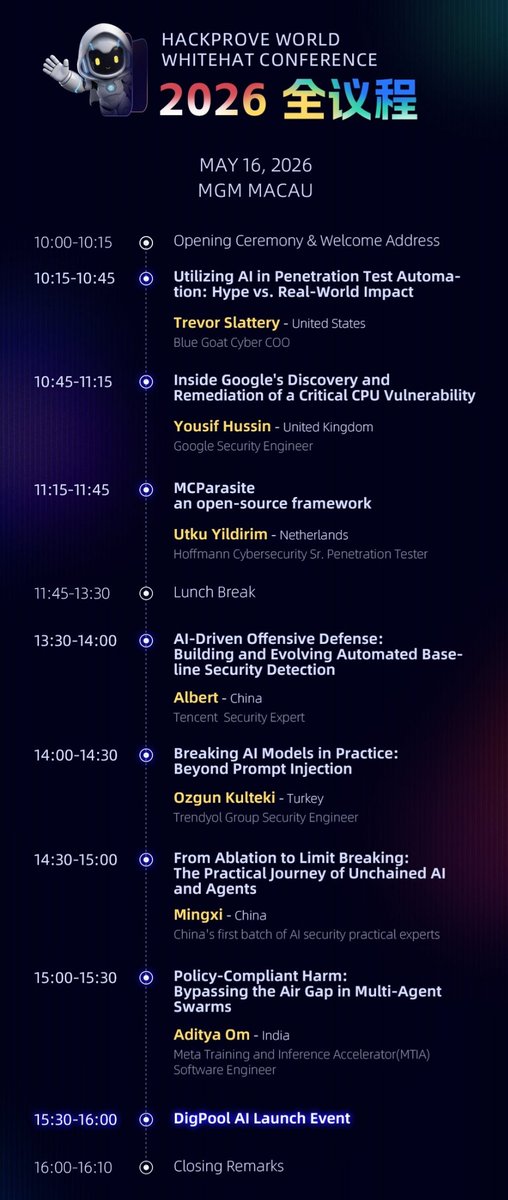 HACKPROVE WORLD
WHITEHAT CONFERENCE
2026 全议程

MAY 16, 2026
MGM MACAU

10:00-10:15 Opening Ceremony & Welcome Address

10:15-10:45 Utilizing AI in Penetration Test Automation: Hype vs. Real-World Impact
Trevor Slattery - United States
Blue Goat Cyber COO

10:45-11:15 Inside Google's Discovery and Remediation of a Critical CPU Vulnerability
Yousif Hussin - United Kingdom
Google Security Engineer

11:15-11:45 MCParasite
an open-source framework
Utku Yildirim - Netherlands
Hoffmann Cybersecurity Sr. Penetration Tester

11:45-13:30 Lunch Break

13:30-14:00 AI-Driven Offensive Defense: Building and Evolving Automated Baseline Security Detection
Albert - China
Tencent Security Expert

14:00-14:30 Breaking AI Models in Practice: Beyond Prompt Injection
Ozgun Kulteki - Turkey
Trendyol Group Security Engineer

14:30-15:00 From Ablation to Limit Breaking: The Practical Journey of Unchained AI and Agents
Mingxi - China
China's first batch of AI security practical experts

15:00-15:30 Policy-Compliant Harm: Bypassing the Air Gap in Multi-Agent Swarms
Aditya Om - India
Meta Training and Inference Accelerator(MTIA) Software Engineer

15:30-16:00 DigPool AI Launch Event

16:00-16:10 Closing Remarks